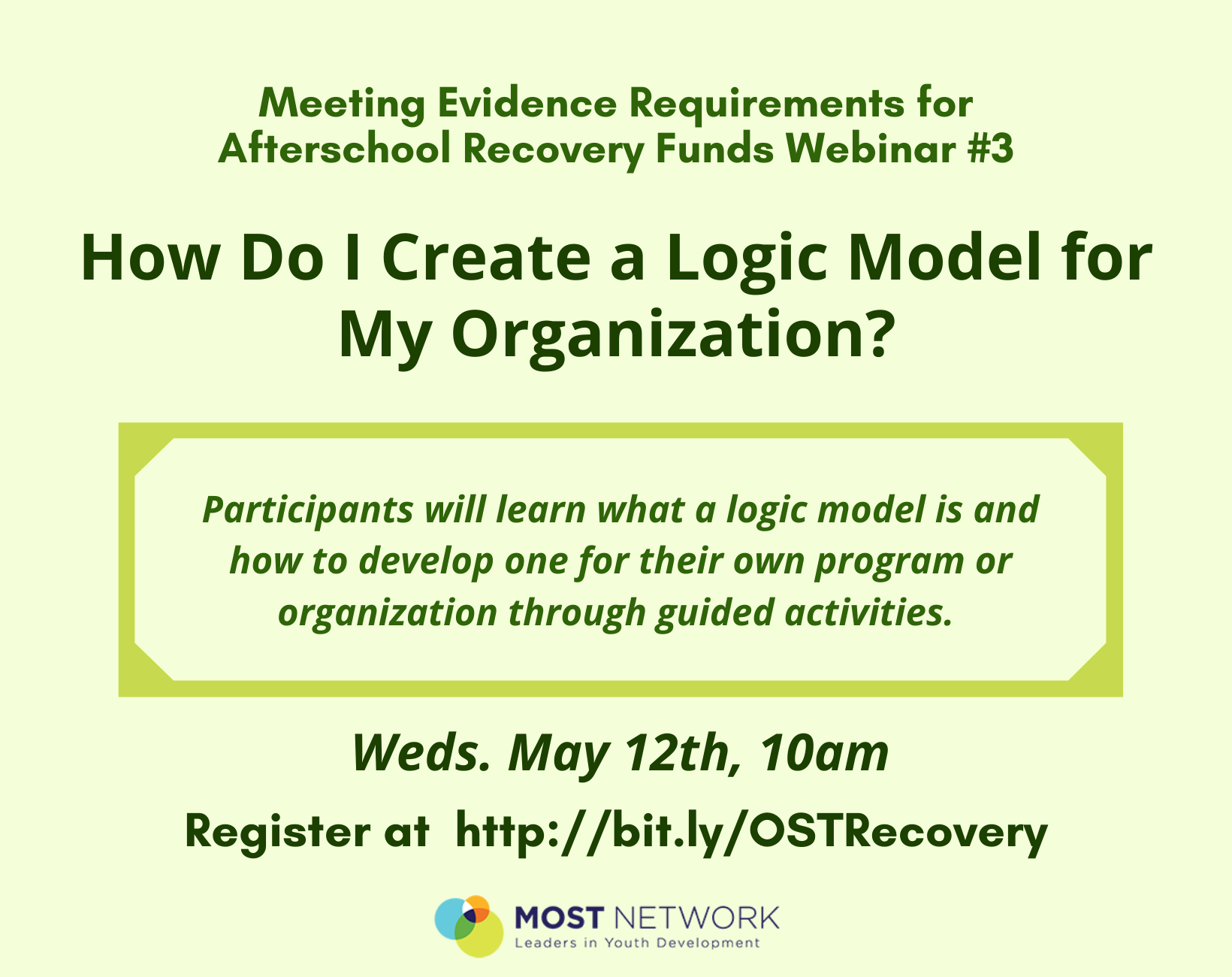 Meeting Evidence Requirements for Afterschool Recovery Funds Webinar #3

How Do I Create a Logic Model for My Organization?

Participants will learn what a logic model is and how to develop one for their own program or organization through guided activities.

Weds. May 12th, 10am

Register at http://bit.ly/OSTRecovery

MOST NETWORK
Leaders in Youth Development